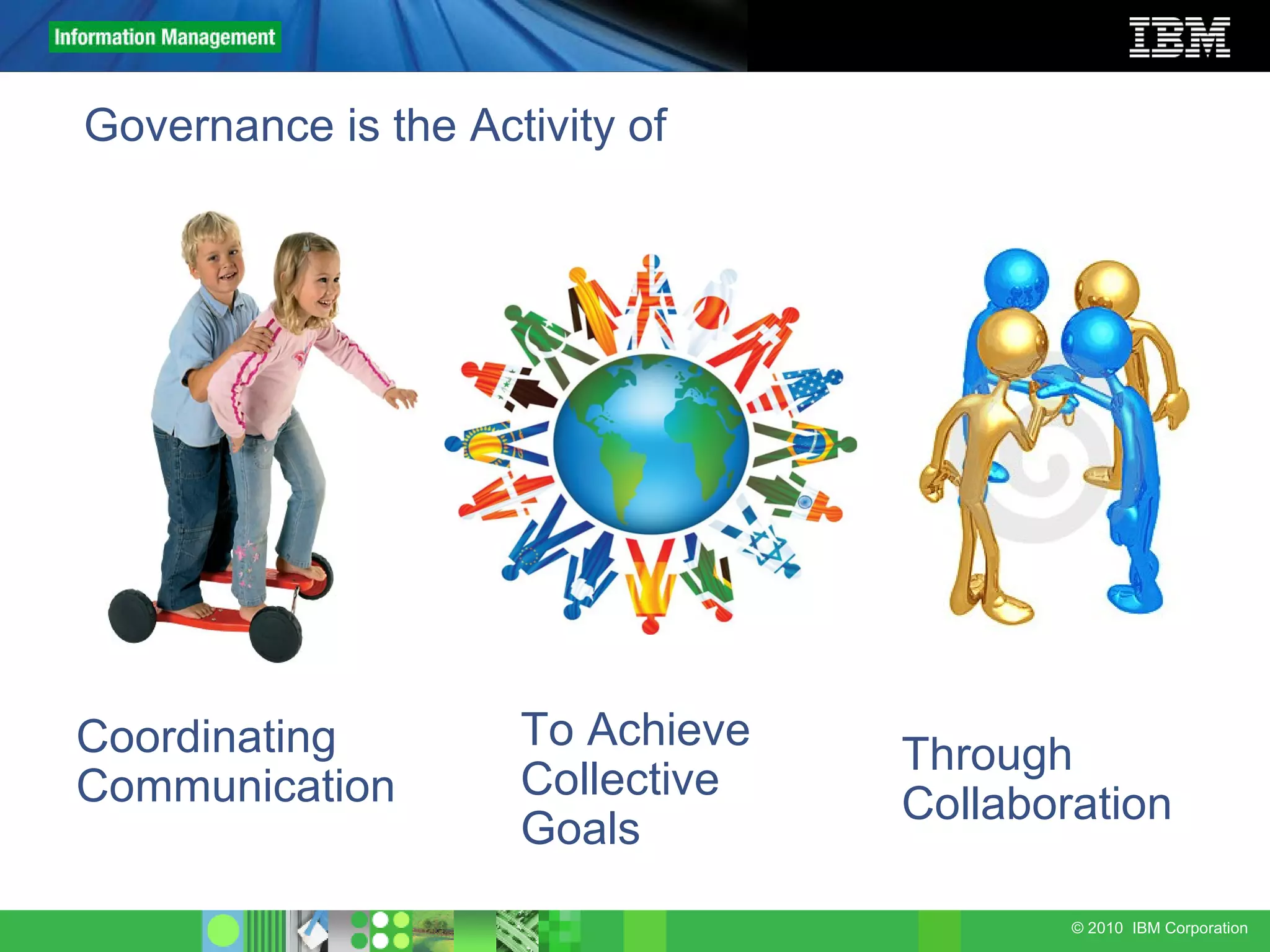 Information Management

IBM

Governance is the Activity of

Coordinating Communication

To Achieve Collective Goals

Through Collaboration

© 2010 IBM Corporation